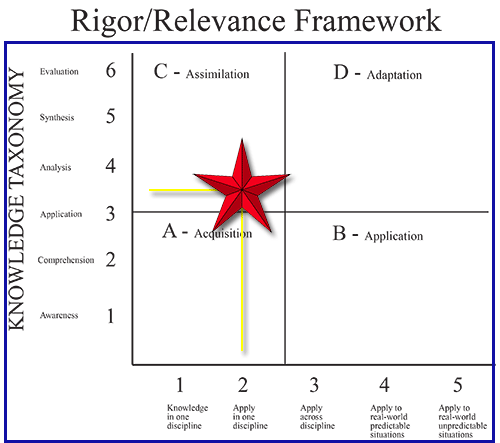 Rigor/Relevance Framework

KNOWLEDGE TAXONOMY

Evaluation 6
Synthesis 5
Analysis 4
Application 3
Comprehension 2
Awareness 1

C - Assimilation
D - Adaptation
A - Acquisition
B - Application

1 Knowledge in one discipline
2 Apply in one discipline
3 Apply across discipline
4 Apply to real-world predictable situations
5 Apply to real-world unpredictable situations